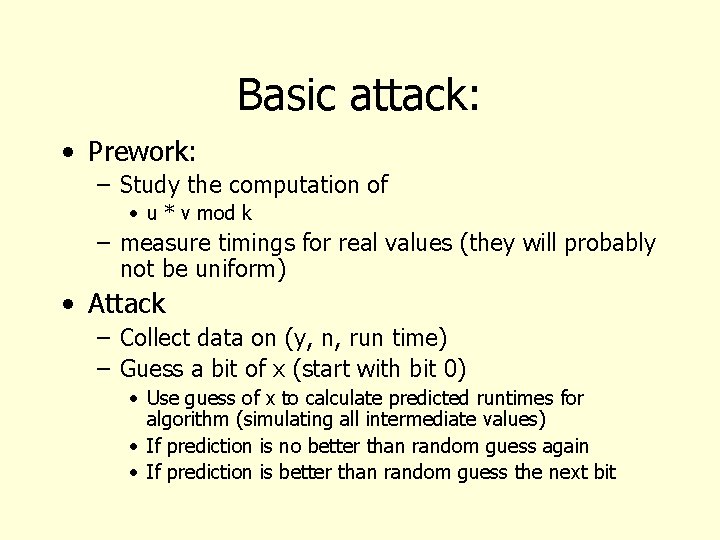 Basic attack:

• Prework:
– Study the computation of
• u * v mod k
– measure timings for real values (they will probably not be uniform)

• Attack
– Collect data on (y, n, run time)
– Guess a bit of x (start with bit 0)
• Use guess of x to calculate predicted runtimes for algorithm (simulating all intermediate values)
• If prediction is no better than random guess again
• If prediction is better than random guess the next bit